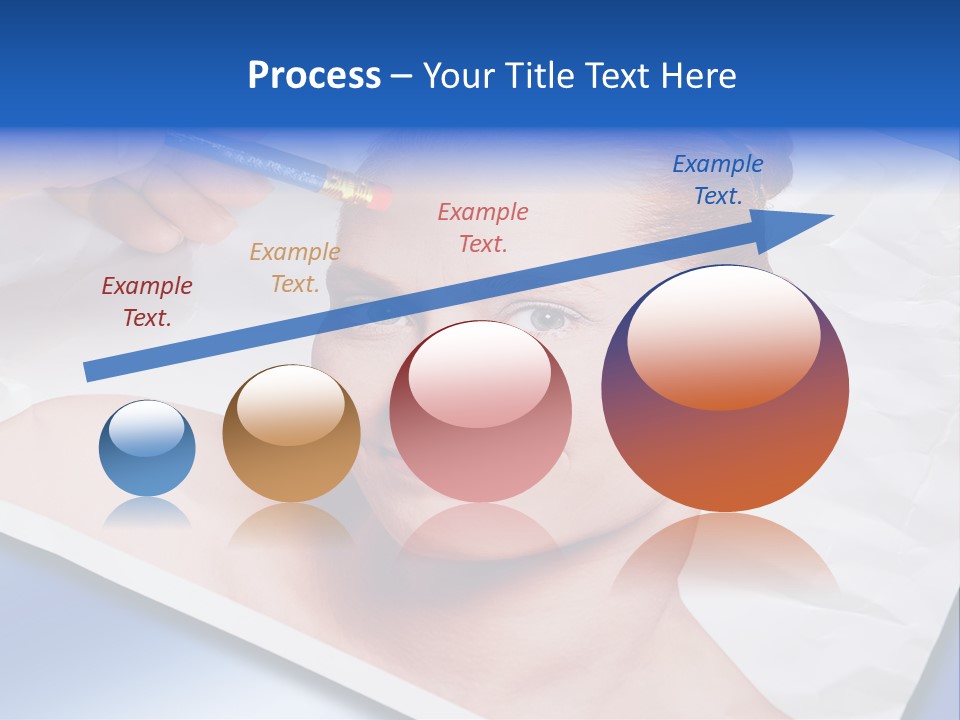 Process – Your Title Text Here

Example Text.

Example Text.

Example Text.

Example Text.